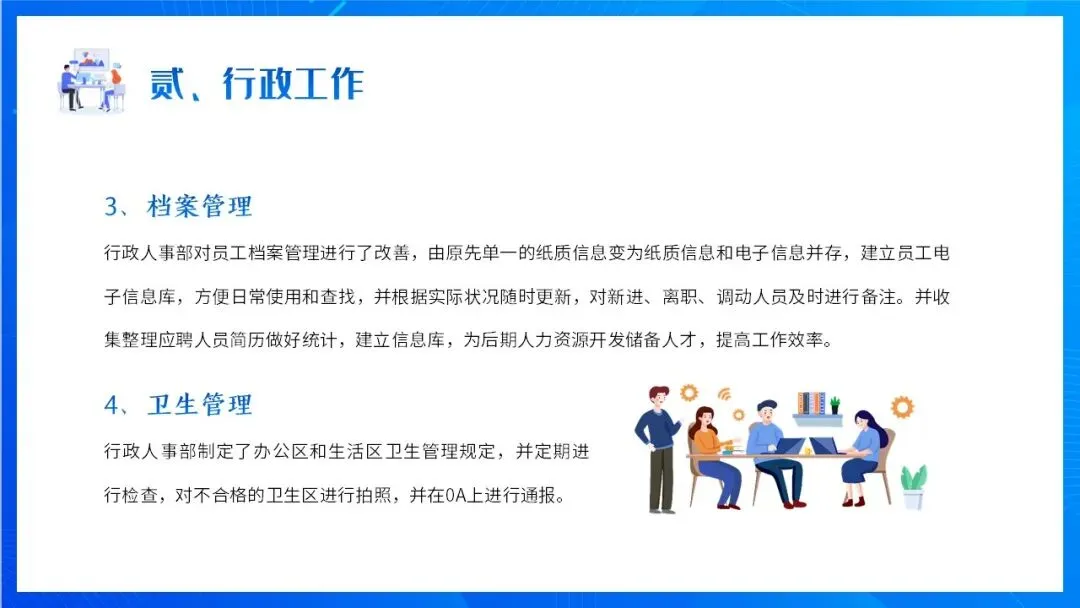 贰、行政工作

3、档案管理

行政人事部对员工档案管理进行了改善，由原先单一的纸质信息变为纸质信息和电子信息并存，建立员工电子信息库，方便日常使用和查找，并根据实际状况随时更新，对新进、离职、调动人员及时进行备注。并收集整理应聘人员简历做好统计，建立信息库，为后期人力资源开发储备人才，提高工作效率。

4、卫生管理

行政人事部制定了办公区和生活区卫生管理规定，并定期进行检查，对不合格的卫生区进行拍照，并在OA上进行通报。